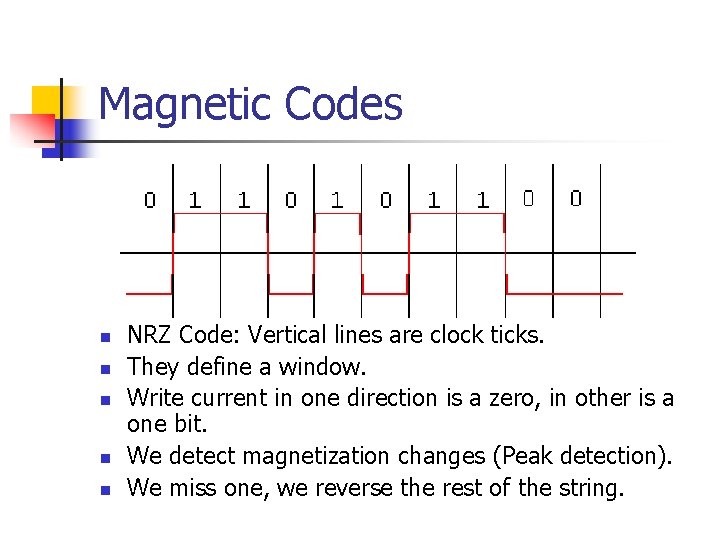 Magnetic Codes

0 1 1 0 1 0 1 1 0 0

- NRZ Code: Vertical lines are clock ticks.
- They define a window.
- Write current in one direction is a zero, in other is a one bit.
- We detect magnetization changes (Peak detection).
- We miss one, we reverse the rest of the string.